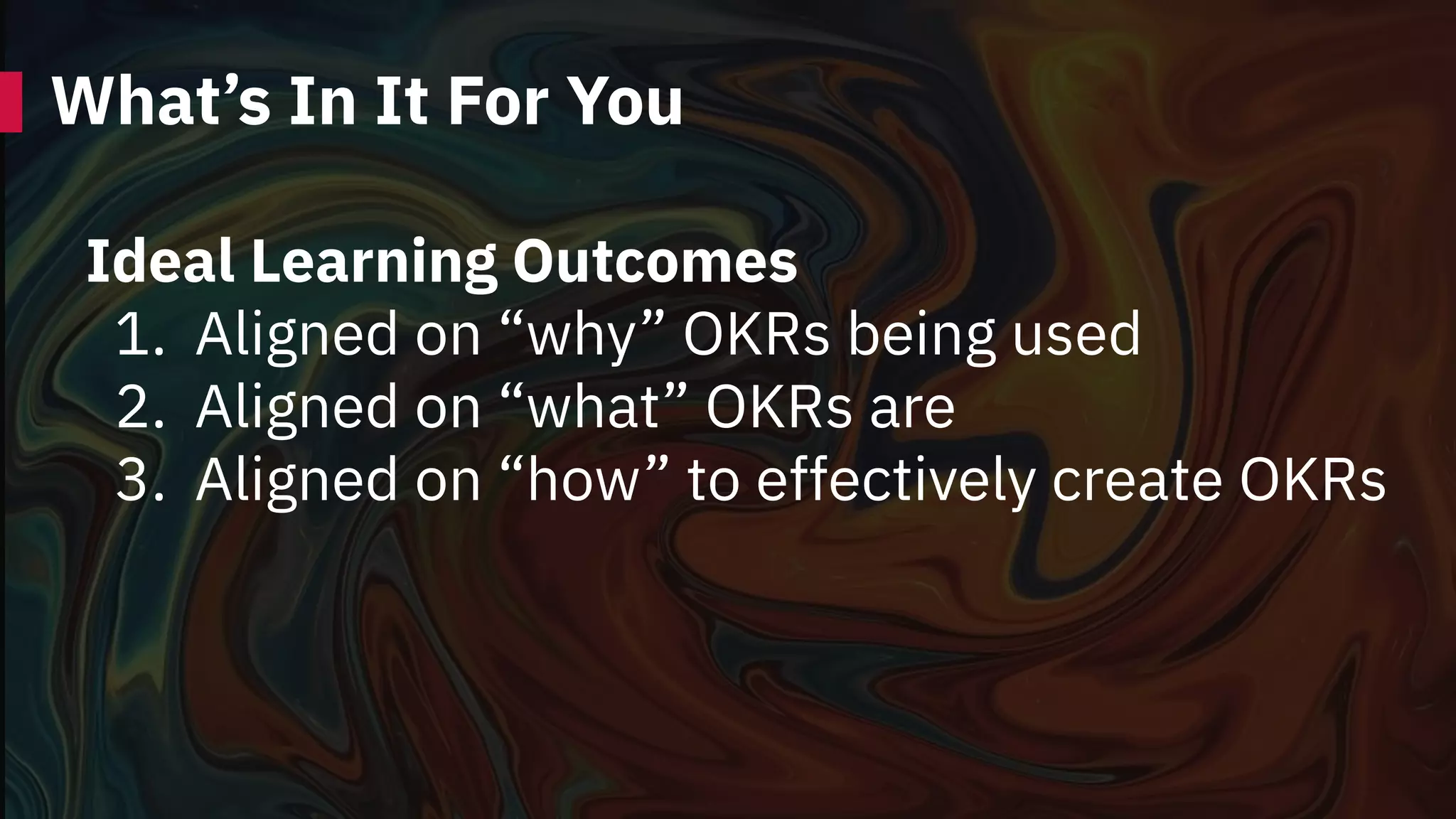 What’s In It For You

Ideal Learning Outcomes

1. Aligned on “why” OKRs being used
2. Aligned on “what” OKRs are
3. Aligned on “how” to effectively create OKRs